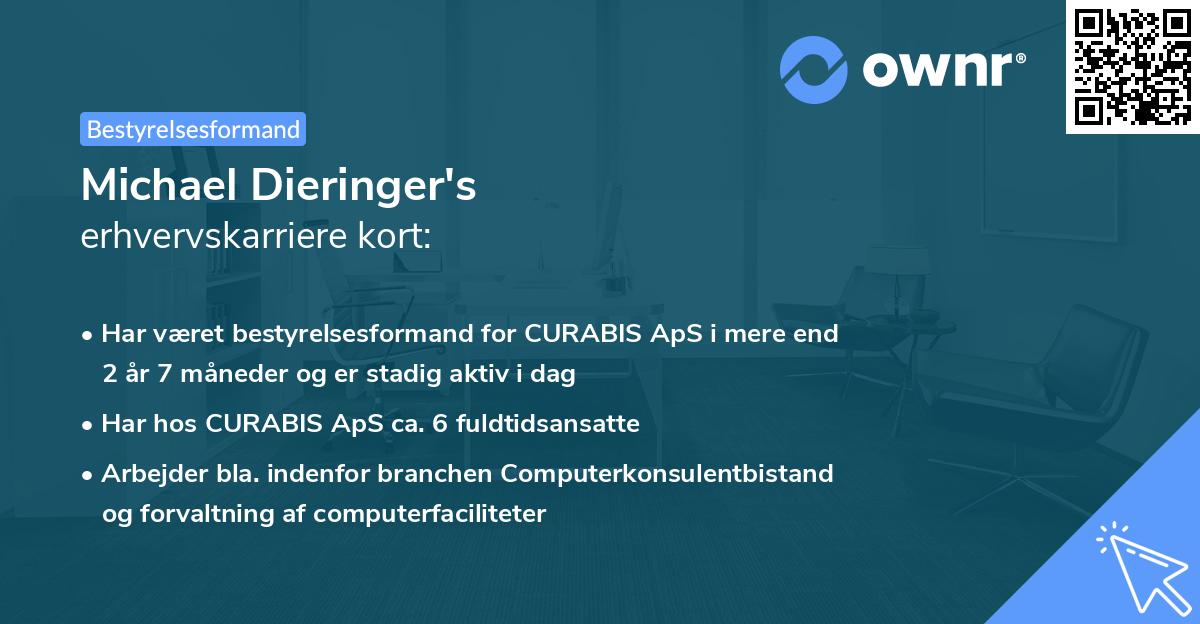 ownr®

Bestyrelsesformand

Michael Dieringer's
erhvervskarriere kort:

• Har været bestyrelsesformand for CURABIS ApS i mere end 2 år 7 måneder og er stadig aktiv i dag
• Har hos CURABIS ApS ca. 6 fuldtidsansatte
• Arbejder bla. indenfor branchen Computerkonsulentbistand og forvaltning af computerfaciliteter